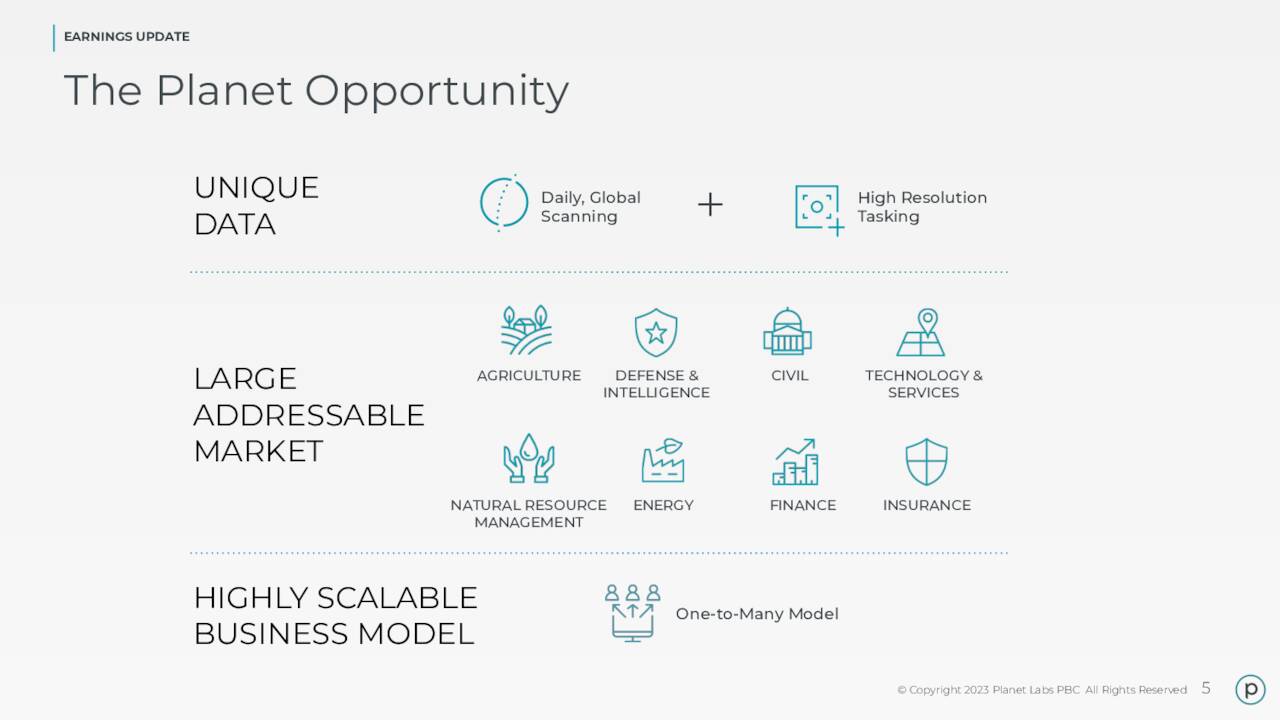 EARNINGS UPDATE

The Planet Opportunity

UNIQUE DATA

Daily, Global Scanning

+

High Resolution Tasking

LARGE ADDRESSABLE MARKET

AGRICULTURE

DEFENSE & INTELLIGENCE

CIVIL

TECHNOLOGY & SERVICES

NATURAL RESOURCE MANAGEMENT

ENERGY

FINANCE

INSURANCE

HIGHLY SCALABLE BUSINESS MODEL

One-to-Many Model

© Copyright 2023 Planet Labs PBC All Rights Reserved 5

p